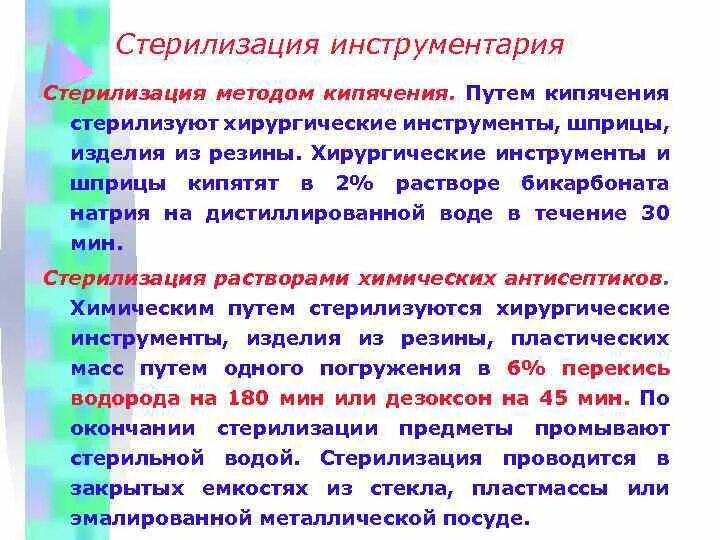 Стерилизация инструментария

Стерилизация методом кипячения. Путем кипячения стерилизуют хирургические инструменты, шприцы, изделия из резины. Хирургические инструменты и шприцы кипятят в 2% растворе бикарбоната натрия на дистиллированной воде в течение 30 мин.

Стерилизация растворами химических антисептиков. Химическим путем стерилизуются хирургические инструменты, изделия из резины, пластических масс путем одного погружения в 6% перекись водорода на 180 мин или дезоксон на 45 мин. По окончании стерилизации предметы промывают стерильной водой. Стерилизация проводится в закрытых емкостях из стекла, пластмассы или эмалированной металлической посуде.